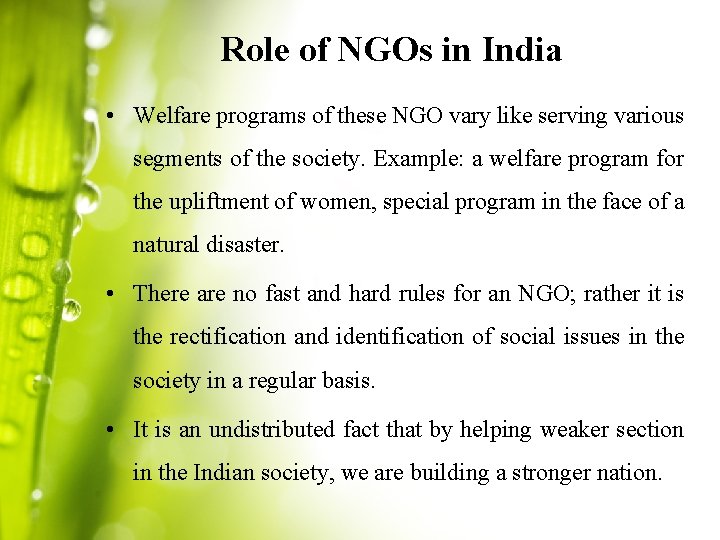 Role of NGOs in India

• Welfare programs of these NGO vary like serving various segments of the society. Example: a welfare program for the upliftment of women, special program in the face of a natural disaster.

• There are no fast and hard rules for an NGO; rather it is the rectification and identification of social issues in the society in a regular basis.

• It is an undistributed fact that by helping weaker section in the Indian society, we are building a stronger nation.